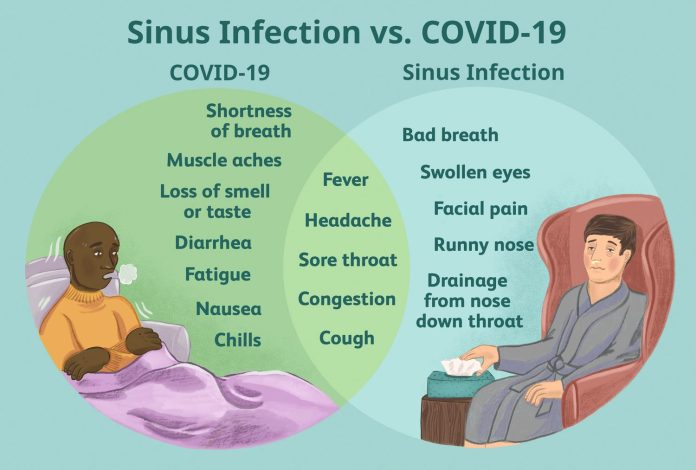 Sinus Infection vs. COVID-19

COVID-19

Shortness of breath

Muscle aches

Loss of smell or taste

Diarrhea

Fatigue

Nausea

Chills

Fever

Headache

Sore throat

Congestion

Cough

Sinus Infection

Bad breath

Swollen eyes

Facial pain

Runny nose

Drainage from nose down throat